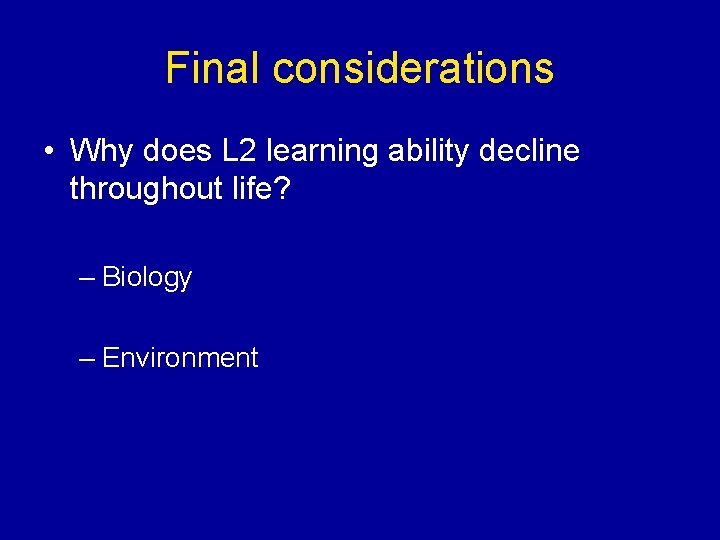 Final considerations

• Why does L2 learning ability decline throughout life?

– Biology

– Environment